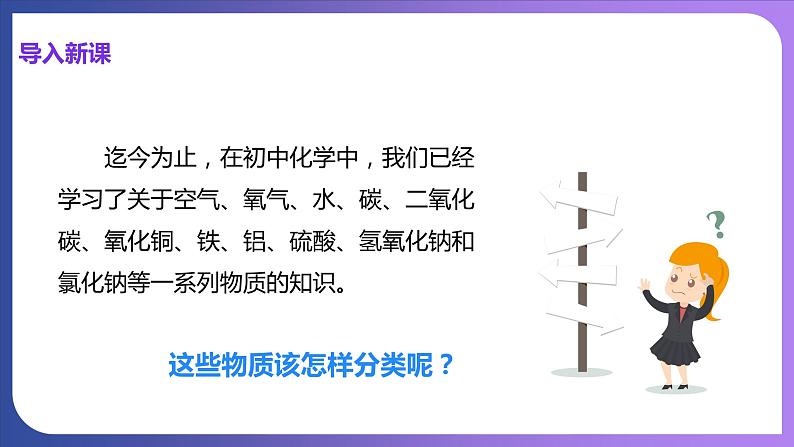 导入新课

迄今为止，在初中化学中，我们已经学习了关于空气、氧气、水、碳、二氧化碳、氧化铜、铁、铝、硫酸、氢氧化钠和氯化钠等一系列物质的知识。

这些物质该怎样分类呢？

?